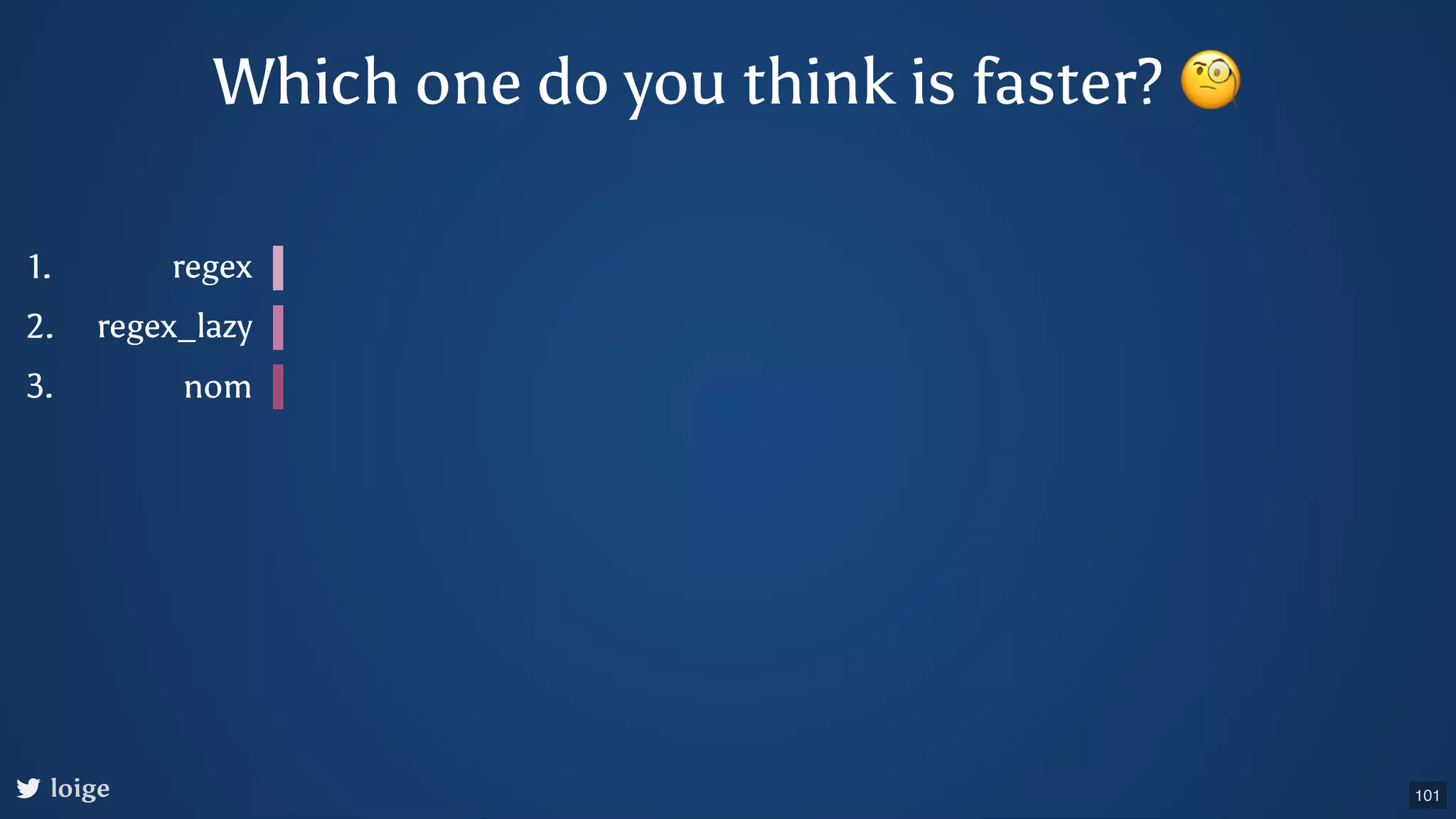 Which one do you think is faster? 🧐

1. regex
2. regex_lazy
3. nom

loige

101